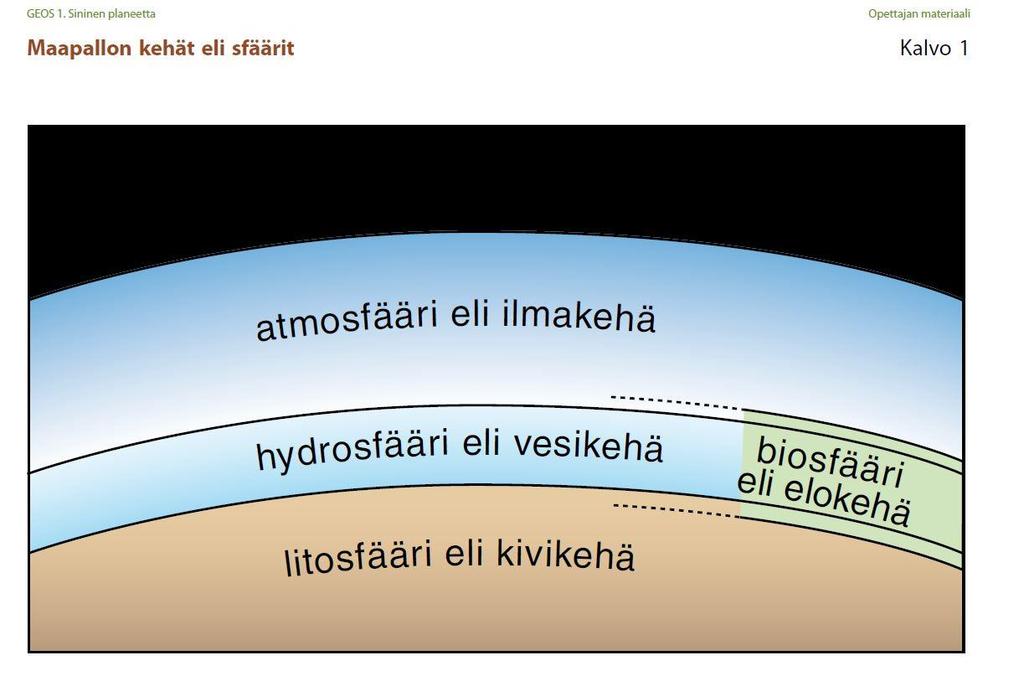 GEOS 1. Sininen planeetta

Opettajan materiaali

Maapallon kehät eli sfäärit

Kalvo 1

atmosfääri eli ilmakehä

hydrosfääri eli vesikehä

biosfääri eli elokehä

litosfääri eli kivikehä